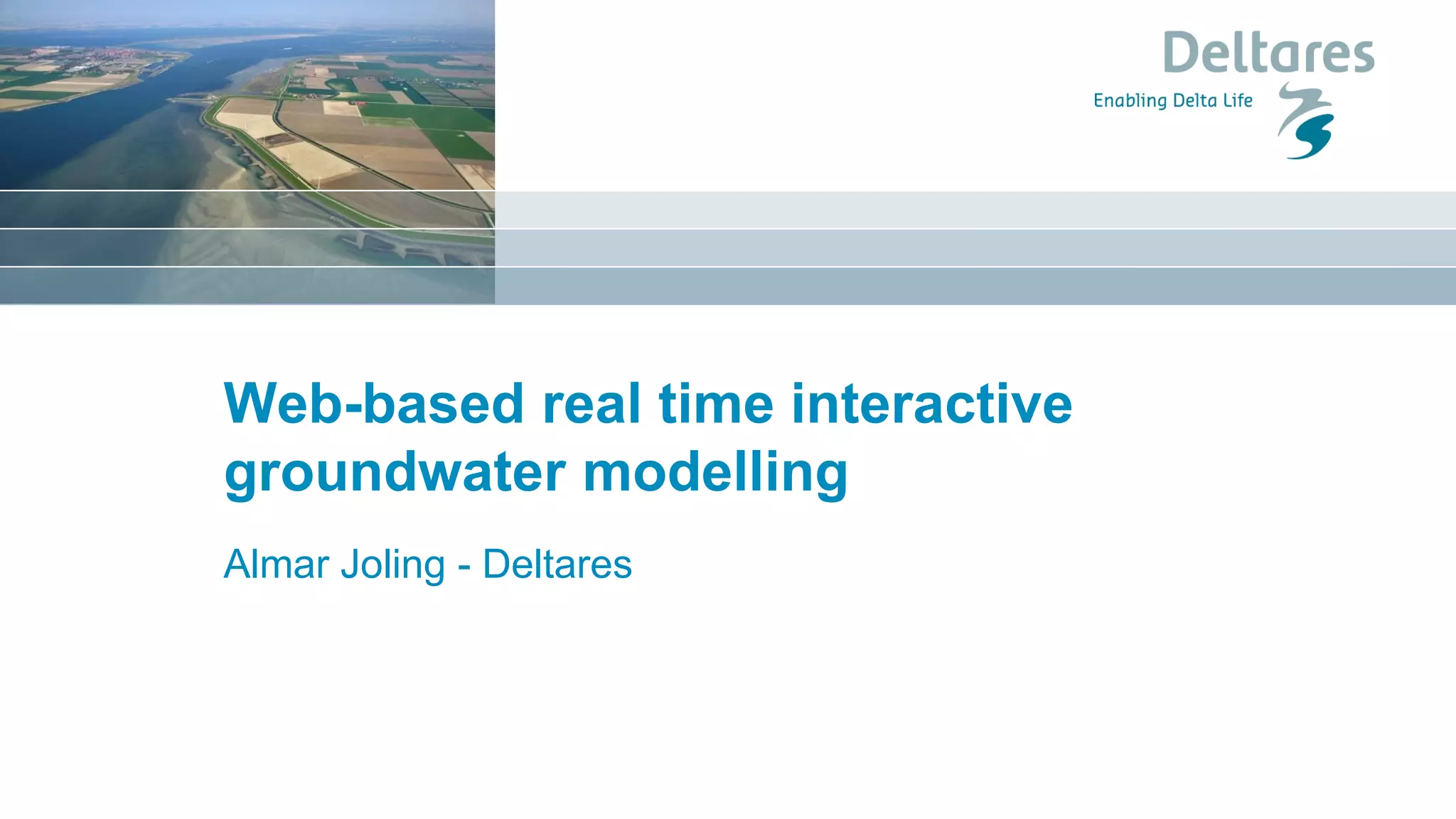 Deltares
Enabling Delta Life

Web-based real time interactive groundwater modelling

Almar Joling - Deltares